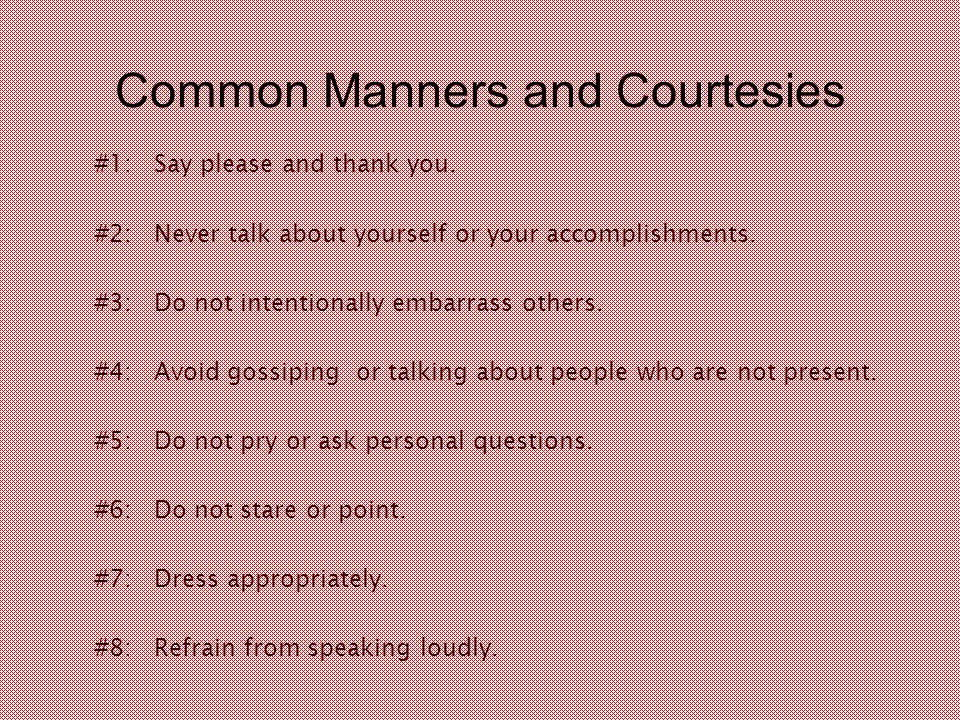 Common Manners and Courtesies

#1: Say please and thank you.

#2: Never talk about yourself or your accomplishments.

#3: Do not intentionally embarrass others.

#4: Avoid gossiping  or talking about people who are not present.

#5: Do not pry or ask personal questions.

#6: Do not stare or point.

#7: Dress appropriately.

#8: Refrain from speaking loudly.